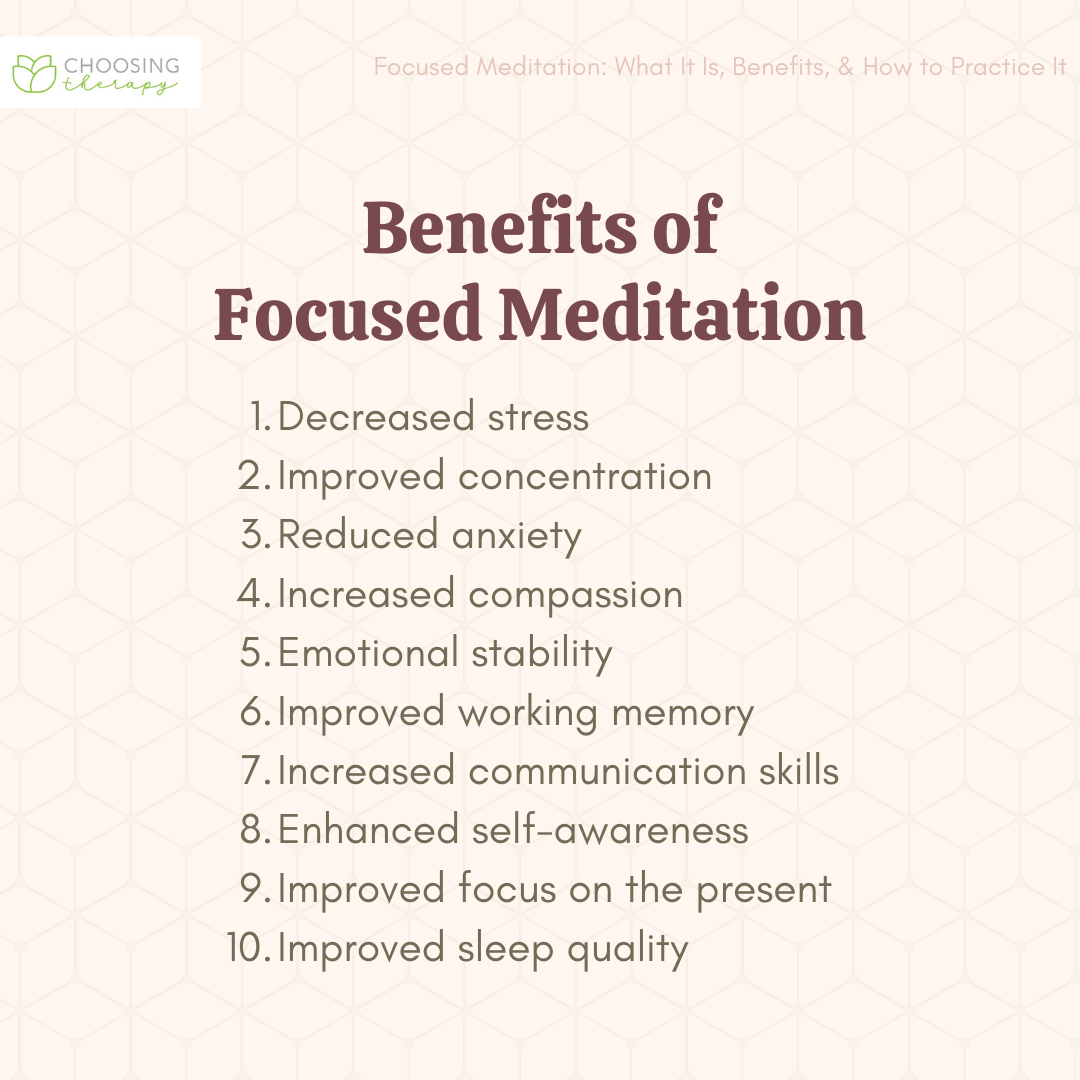 CHOOSING therapy

Focused Meditation: What It Is, Benefits, & How to Practice It

Benefits of Focused Meditation

1. Decreased stress
2. Improved concentration
3. Reduced anxiety
4. Increased compassion
5. Emotional stability
6. Improved working memory
7. Increased communication skills
8. Enhanced self-awareness
9. Improved focus on the present
10. Improved sleep quality